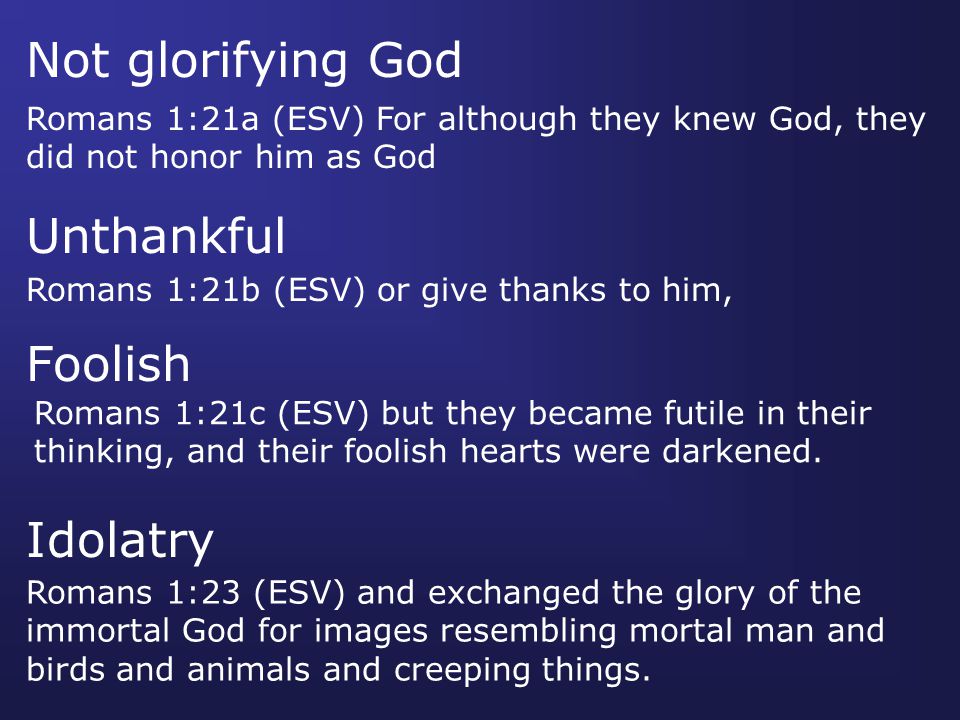 Not glorifying God

Romans 1:21a (ESV) For although they knew God, they did not honor him as God

Unthankful

Romans 1:21b (ESV) or give thanks to him,

Foolish

Romans 1:21c (ESV) but they became futile in their thinking, and their foolish hearts were darkened.

Idolatry

Romans 1:23 (ESV) and exchanged the glory of the immortal God for images resembling mortal man and birds and animals and creeping things.